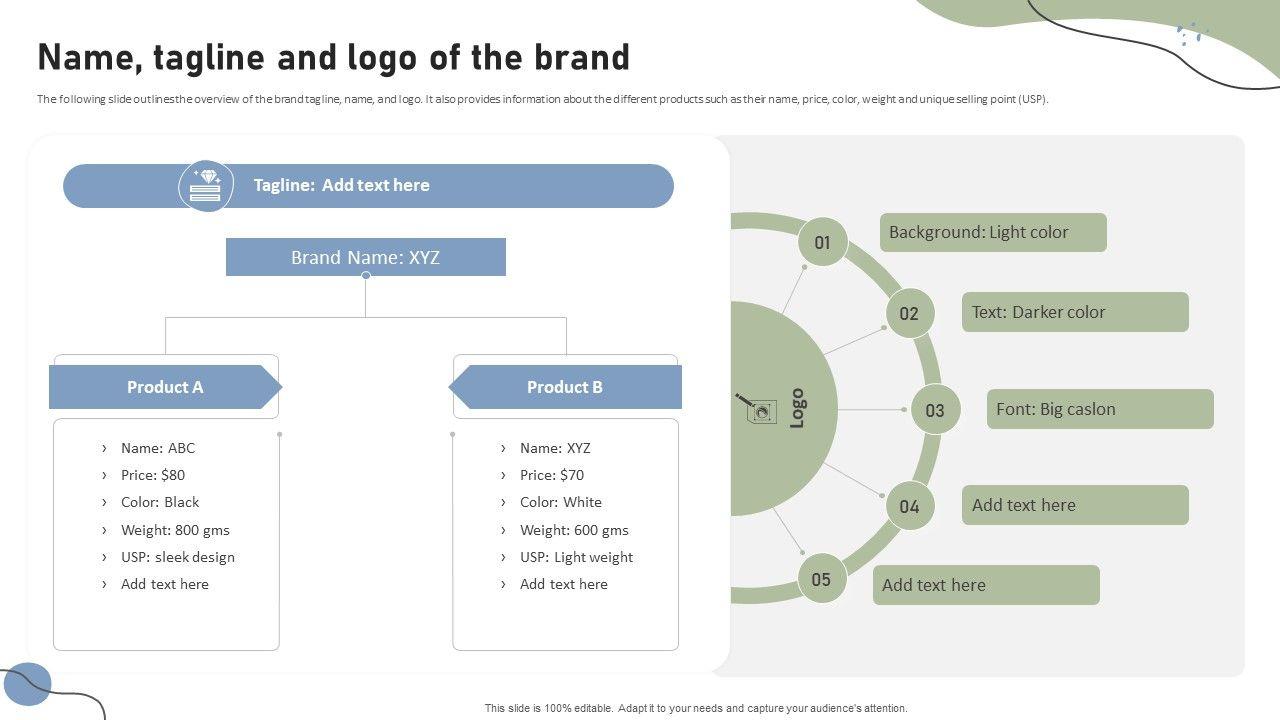 Name, tagline and logo of the brand

The following slide outlinesthe overview of the brand tagline, name, and logo. It also provides information about the different products such as their name, price, color, weight and unique selling point (USP).

Tagline: Add text here

Brand Name: XYZ

Product A

› Name: ABC
› Price: $80
› Color: Black
› Weight: 800 gms
› USP: sleek design
› Add text here

Product B

› Name: XYZ
› Price: $70
› Color: White
› Weight: 600 gms
› USP: Light weight
› Add text here

Logo

01 Background: Light color

02 Text: Darker color

03 Font: Big caslon

04 Add text here

05 Add text here

This slide is 100% editable. Adapt it to your needs and capture your audience's attention.